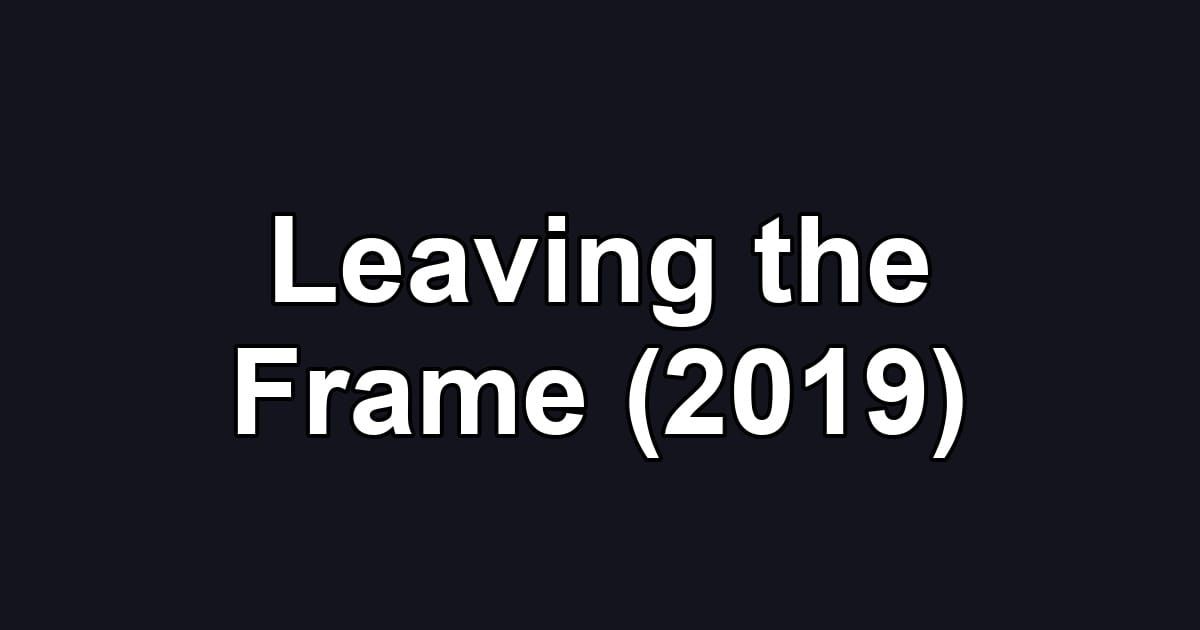 Leaving the Frame (2019)